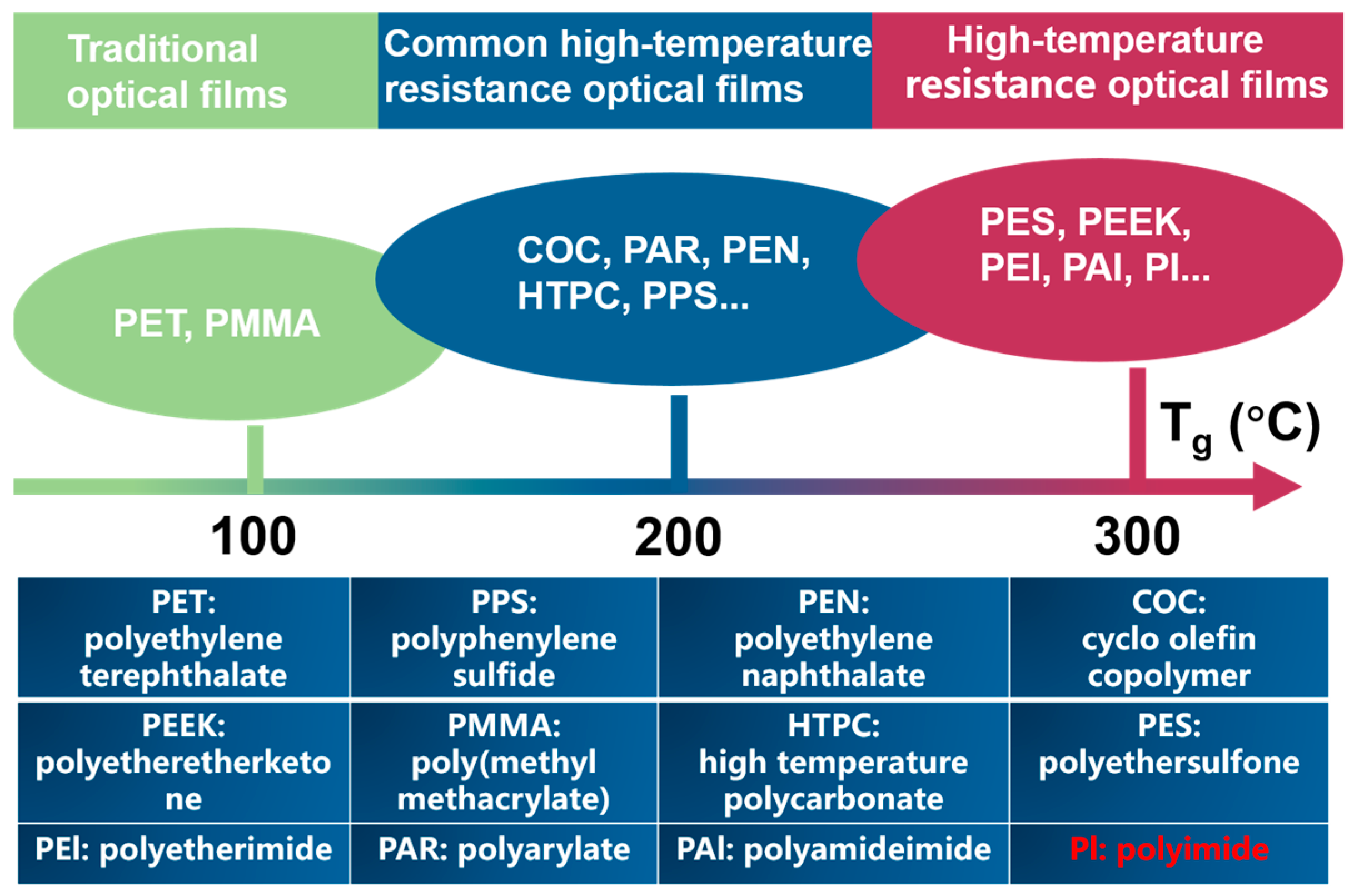 Traditional optical films

Common high-temperature resistance optical films

High-temperature resistance optical films

PET, PMMA

COC, PAR, PEN, HTPC, PPS...

PES, PEEK, PEI, PAI, PI...

$T_g$ (°C)

100

200

300

| PET: polyethylene terephthalate | PPS: polyphenylene sulfide | PEN: polyethylene naphthalate | COC: cyclo olefin copolymer |
|---|---|---|---|
| PEEK: polyetheretherketone | PMMA: poly(methyl methacrylate) | HTPC: high temperature polycarbonate | PES: polyethersulfone |
| PEI: polyetherimide | PAR: polyarylate | PAI: polyamideimide | PI: polyimide |